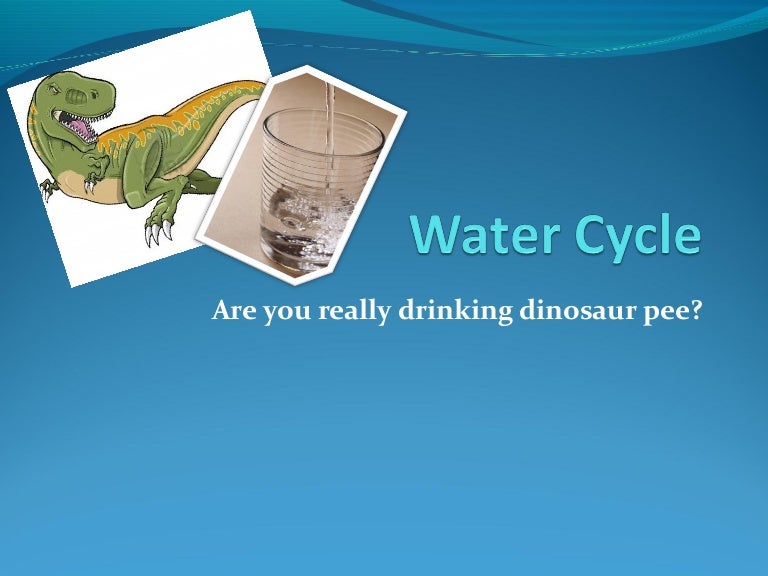 Water Cycle

Are you really drinking dinosaur pee?